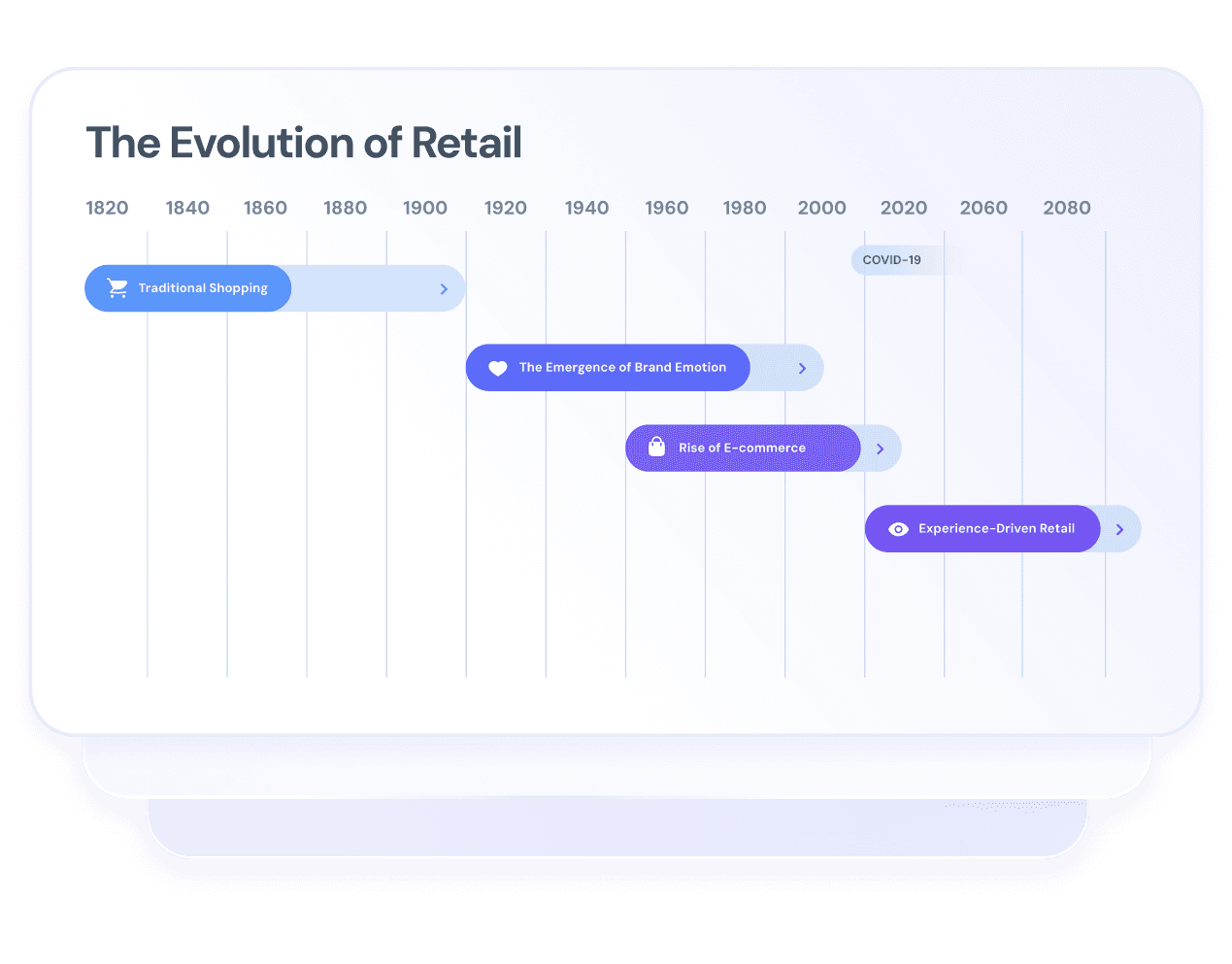 The Evolution of Retail

1820 1840 1860 1880 1900 1920 1940 1960 1980 2000 2020 2060 2080

COVID-19

Traditional Shopping

The Emergence of Brand Emotion

Rise of E-commerce

Experience-Driven Retail